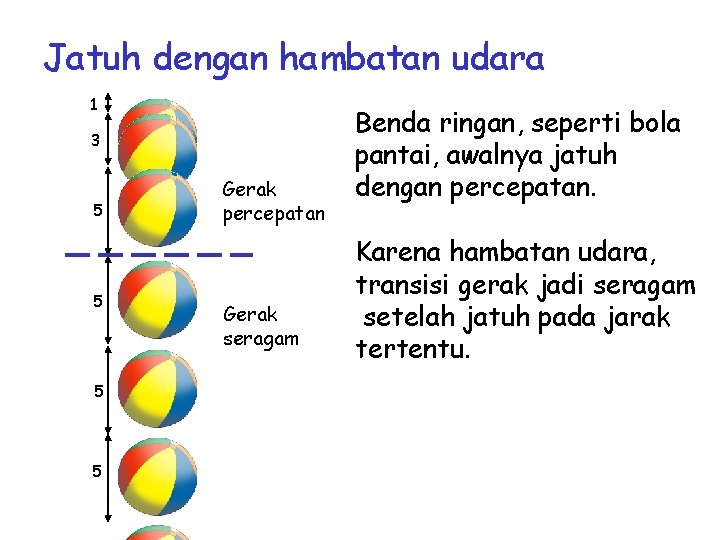 Jatuh dengan hambatan udara

1

3

5

Gerak percepatan

5

Gerak seragam

5

5

Benda ringan, seperti bola pantai, awalnya jatuh dengan percepatan.

Karena hambatan udara, transisi gerak jadi seragam setelah jatuh pada jarak tertentu.